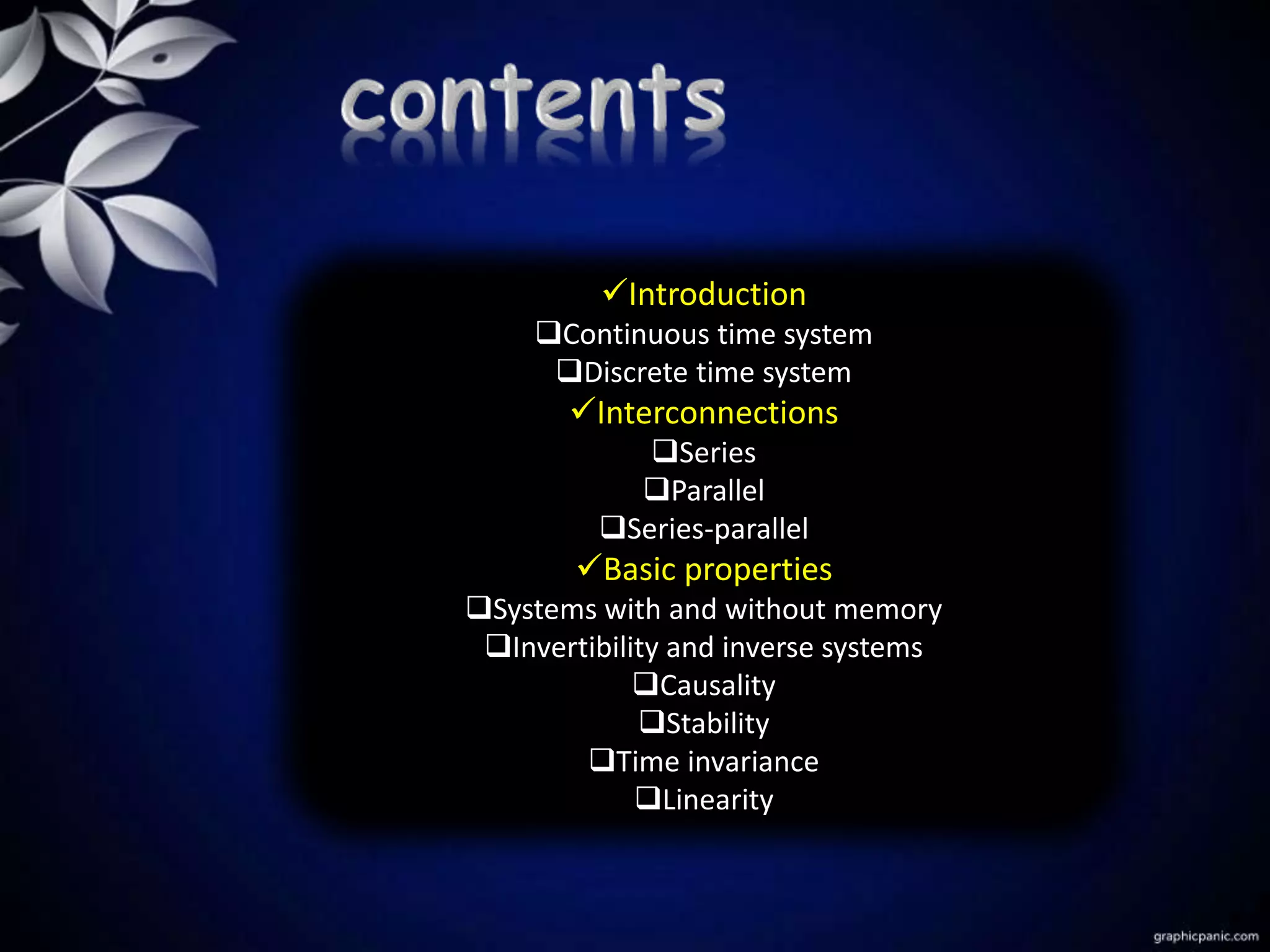 contents

✓Introduction
❑Continuous time system
❑Discrete time system
✓Interconnections
❑Series
❑Parallel
❑Series-parallel
✓Basic properties
❑Systems with and without memory
❑Invertibility and inverse systems
❑Causality
❑Stability
❑Time invariance
❑Linearity

graphicpanic.com